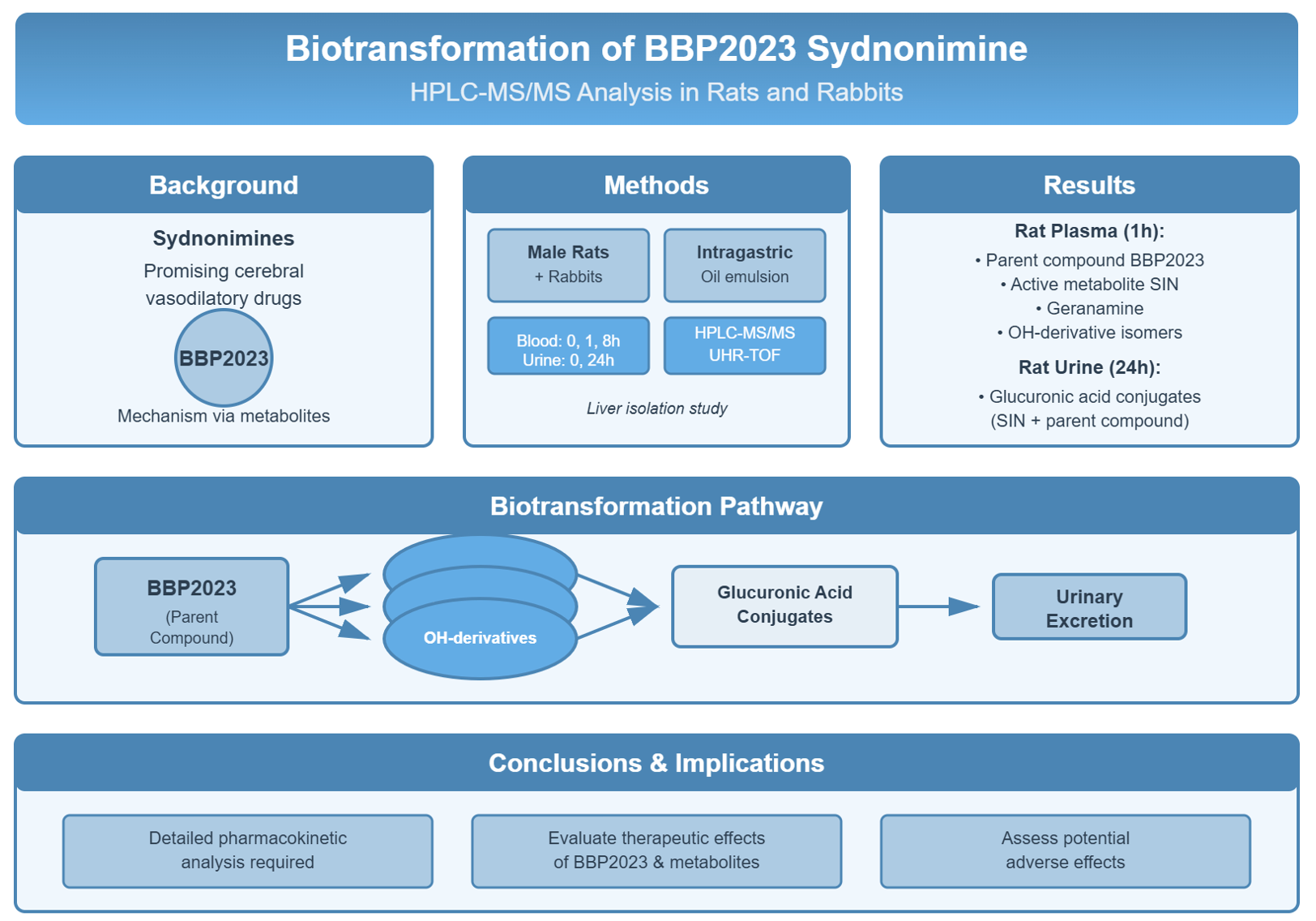 Biotransformation of BBP2023 Sydnonimine
HPLC-MS/MS Analysis in Rats and Rabbits

Background

Sydnonimines
Promising cerebral vasodilatory drugs
BBP2023
Mechanism via metabolites

Methods

Male Rats
+ Rabbits

Intragastric
Oil emulsion

Blood: 0, 1, 8h
Urine: 0, 24h

HPLC-MS/MS
UHR-TOF

Liver isolation study

Results

Rat Plasma (1h):
• Parent compound BBP2023
• Active metabolite SIN
• Geranamine
• OH-derivative isomers

Rat Urine (24h):
• Glucuronic acid conjugates
(SIN + parent compound)

Biotransformation Pathway

BBP2023
(Parent Compound)

OH-derivatives

Glucuronic Acid Conjugates

Urinary Excretion

Conclusions & Implications

Detailed pharmacokinetic analysis required

Evaluate therapeutic effects of BBP2023 & metabolites

Assess potential adverse effects